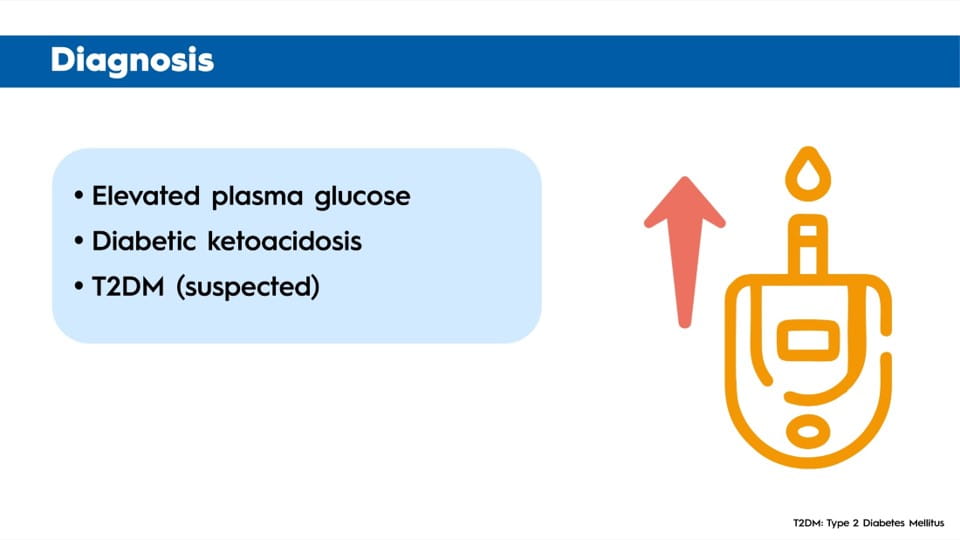 Diagnosis

• Elevated plasma glucose
• Diabetic ketoacidosis
• T2DM (suspected)

T2DM: Type 2 Diabetes Mellitus